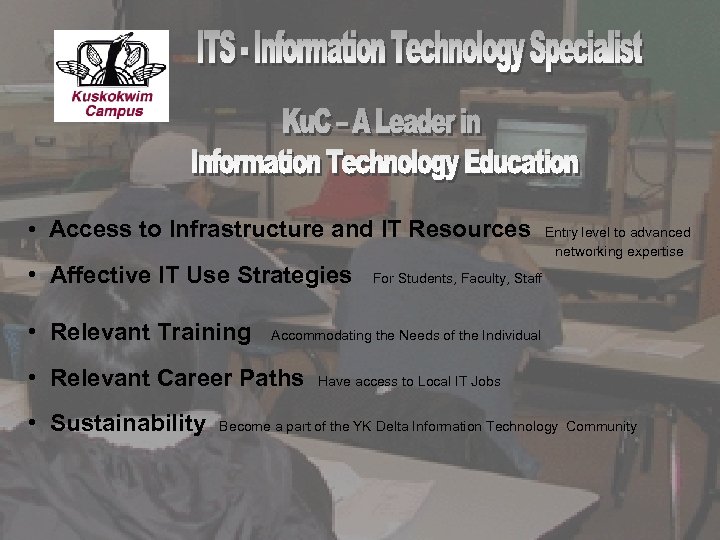 Kuskokwim Campus

ITS - Information Technology Specialist

KuC – A Leader in Information Technology Education

• Access to Infrastructure and IT Resources Entry level to advanced networking expertise

• Affective IT Use Strategies For Students, Faculty, Staff

• Relevant Training Accommodating the Needs of the Individual

• Relevant Career Paths Have access to Local IT Jobs

• Sustainability Become a part of the YK Delta Information Technology Community